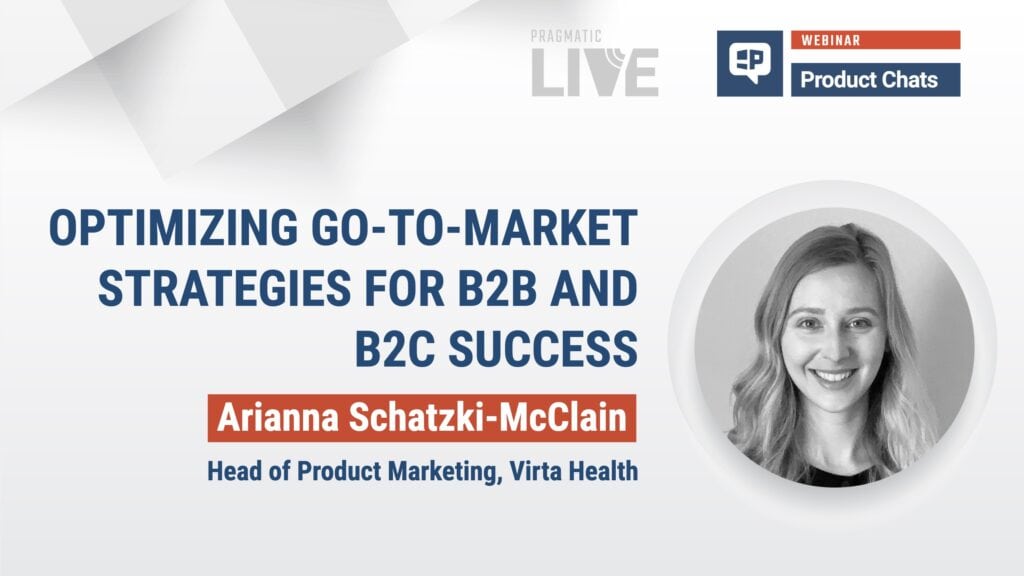 PRAGMATIC
LIVE

WEBINAR
Product Chats

OPTIMIZING GO-TO-MARKET STRATEGIES FOR B2B AND B2C SUCCESS

Arianna Schatzki-McClain

Head of Product Marketing, Virta Health